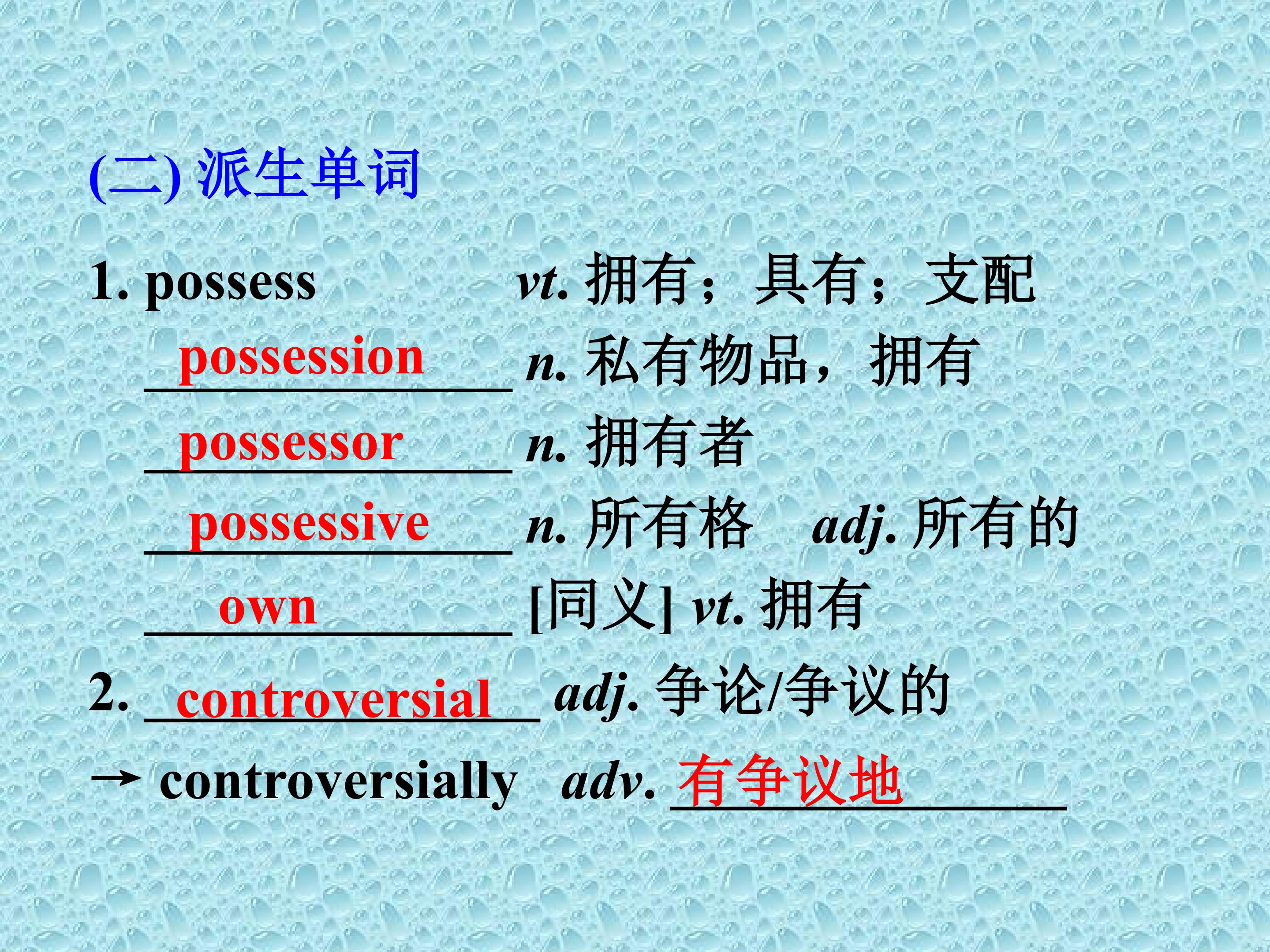 (二) 派生单词

1. possess vt. 拥有；具有；支配

possession n. 私有物品，拥有

possessor n. 拥有者

possessive n. 所有格 adj. 所有的

own [同义] vt. 拥有

2. controversial adj. 争论/争议的

→ controversially adv. 有争议地